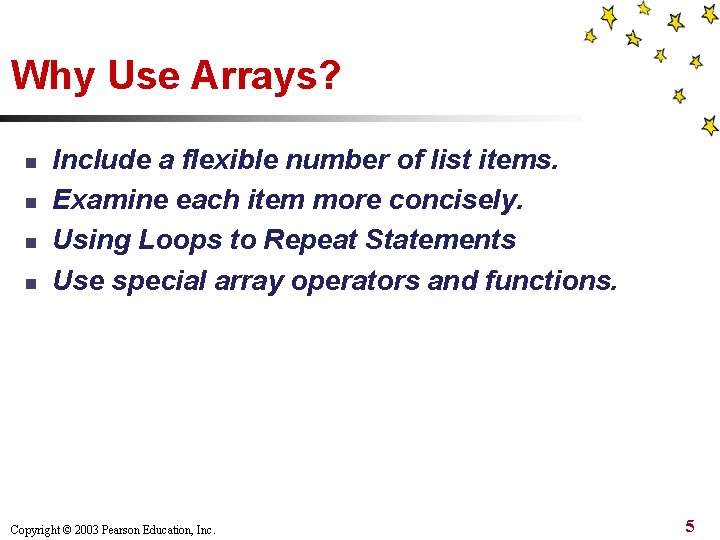 Why Use Arrays?

- Include a flexible number of list items.
- Examine each item more concisely.
- Using Loops to Repeat Statements
- Use special array operators and functions.

Copyright © 2003 Pearson Education, Inc.

5